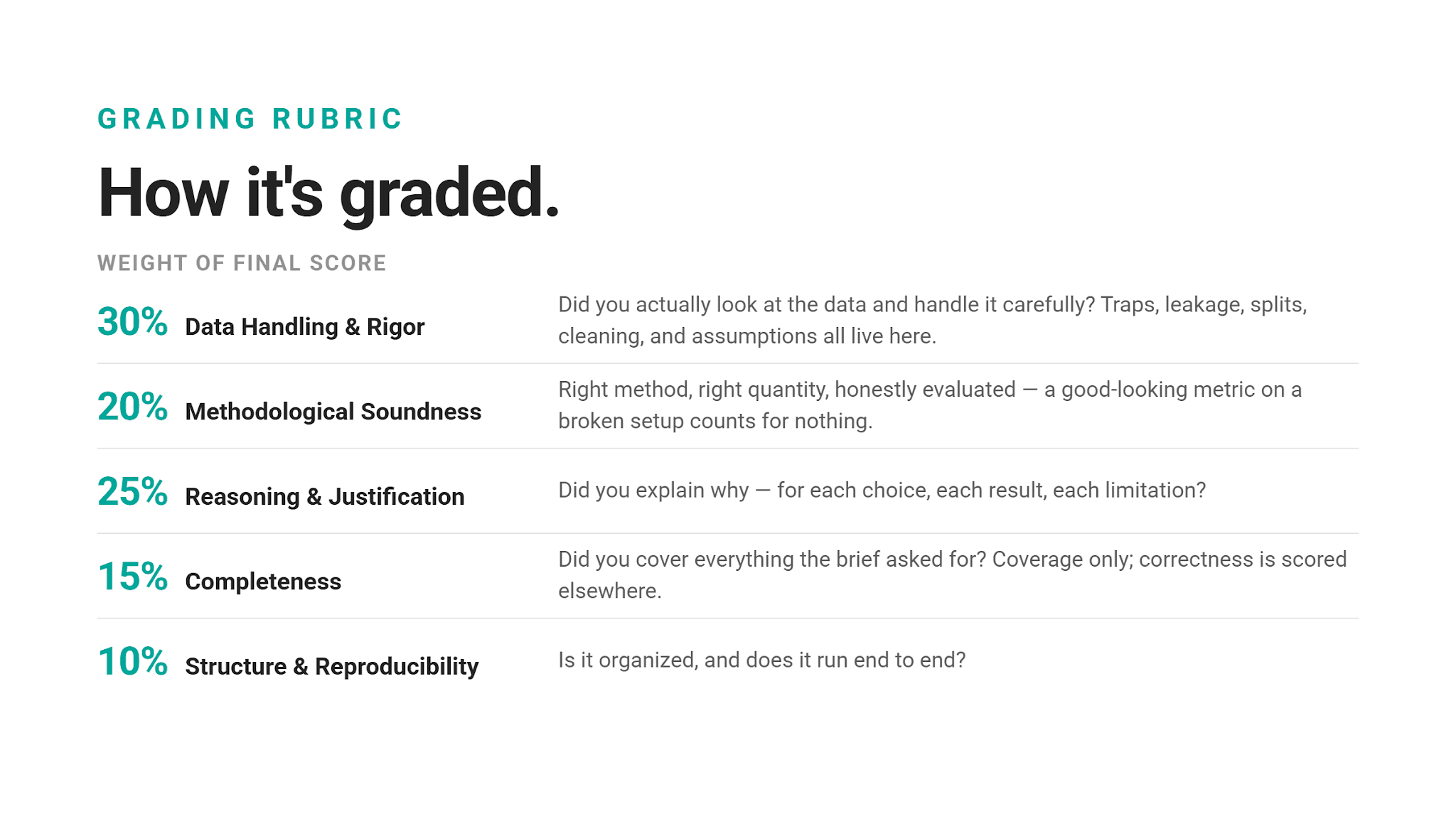 GRADING RUBRIC

How it's graded.

WEIGHT OF FINAL SCORE

30% Data Handling & Rigor

Did you actually look at the data and handle it carefully? Traps, leakage, splits, cleaning, and assumptions all live here.

20% Methodological Soundness

Right method, right quantity, honestly evaluated — a good-looking metric on a broken setup counts for nothing.

25% Reasoning & Justification

Did you explain why — for each choice, each result, each limitation?

15% Completeness

Did you cover everything the brief asked for? Coverage only; correctness is scored elsewhere.

10% Structure & Reproducibility

Is it organized, and does it run end to end?